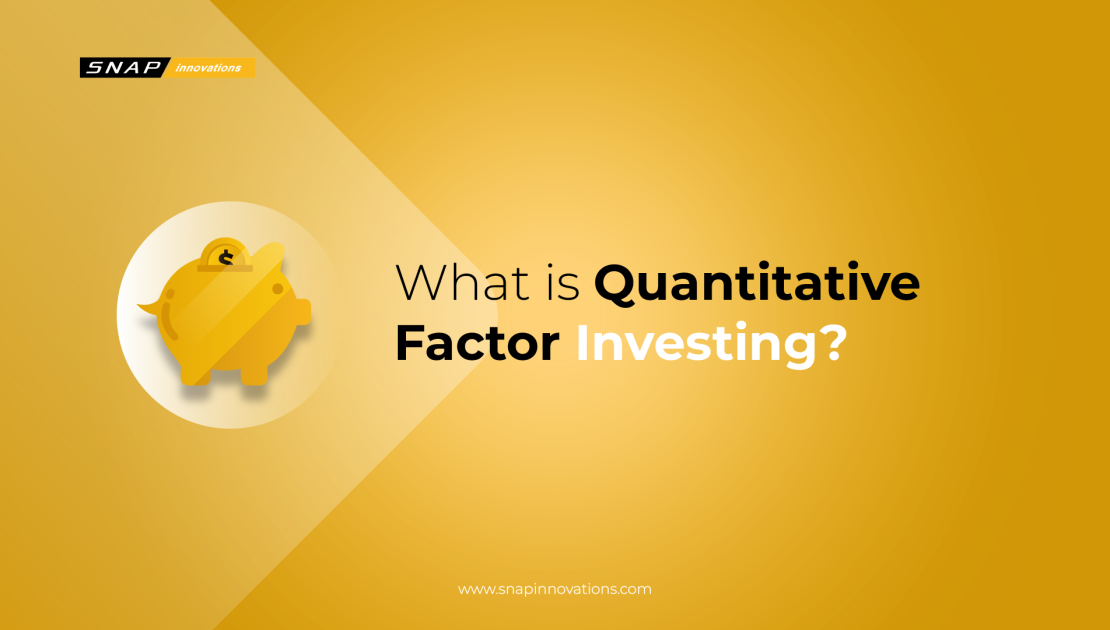 SNAP innovations

$

What is Quantitative Factor Investing?

www.snapinnovations.com